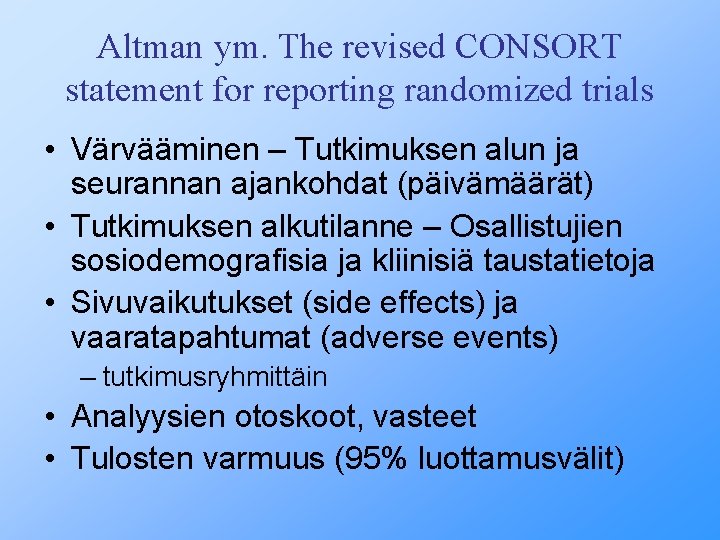 Altman ym. The revised CONSORT statement for reporting randomized trials

• Värvääminen – Tutkimuksen alun ja seurannan ajankohdat (päivämäärät)
• Tutkimuksen alkutilanne – Osallistujien sosiodemografisia ja kliinisiä taustatietoja
• Sivuvaikutukset (side effects) ja vaaratapahtumat (adverse events)
 – tutkimusryhmittäin
• Analyysien otoskoot, vasteet
• Tulosten varmuus (95% luottamusvälit)